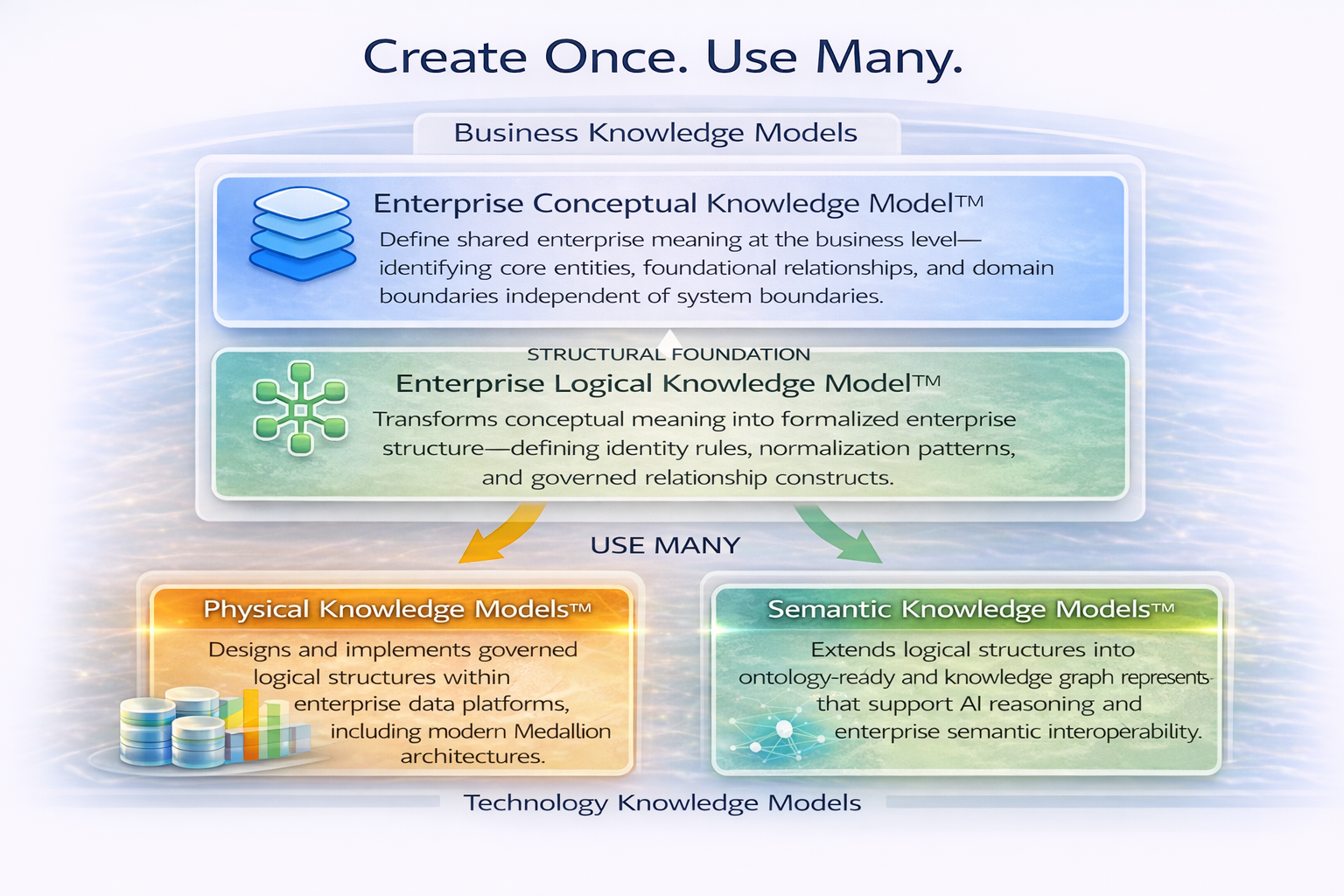 Create Once. Use Many.

Business Knowledge Models

Enterprise Conceptual Knowledge Model™

Define shared enterprise meaning at the business level—identifying core entities, foundational relationships, and domain boundaries independent of system boundaries.

STRUCTURAL FOUNDATION

Enterprise Logical Knowledge Model™

Transforms conceptual meaning into formalized enterprise structure—defining identity rules, normalization patterns, and governed relationship constructs.

USE MANY

Physical Knowledge Models™

Designs and implements governed logical structures within enterprise data platforms, including modern Medallion architectures.

Semantic Knowledge Models™

Extends logical structures into ontology-ready and knowledge graph represents that support AI reasoning and enterprise semantic interoperability.

Technology Knowledge Models